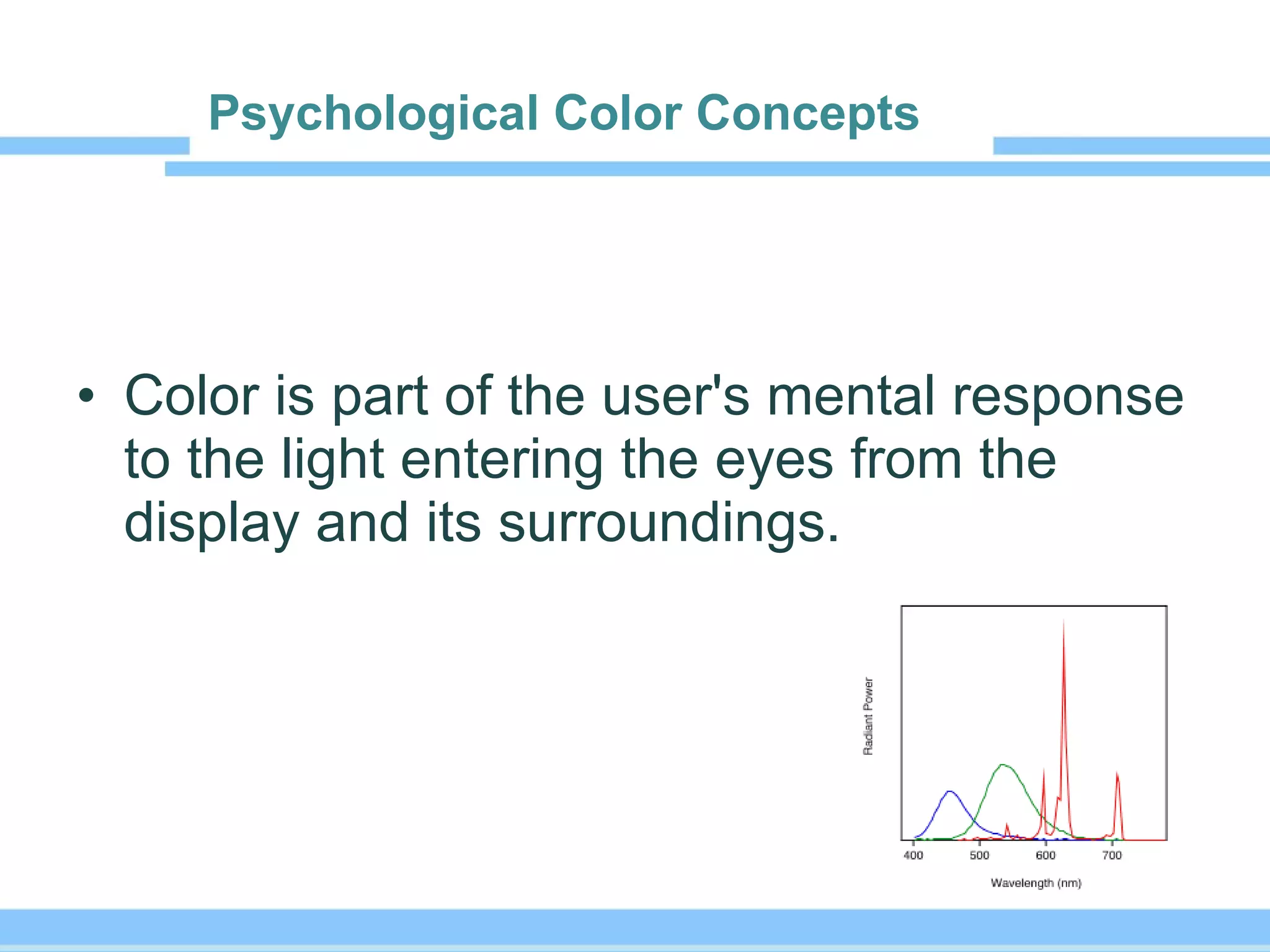 Psychological Color Concepts

• Color is part of the user's mental response to the light entering the eyes from the display and its surroundings.

Radiant Power

400 500 600 700

Wavelength (nm)